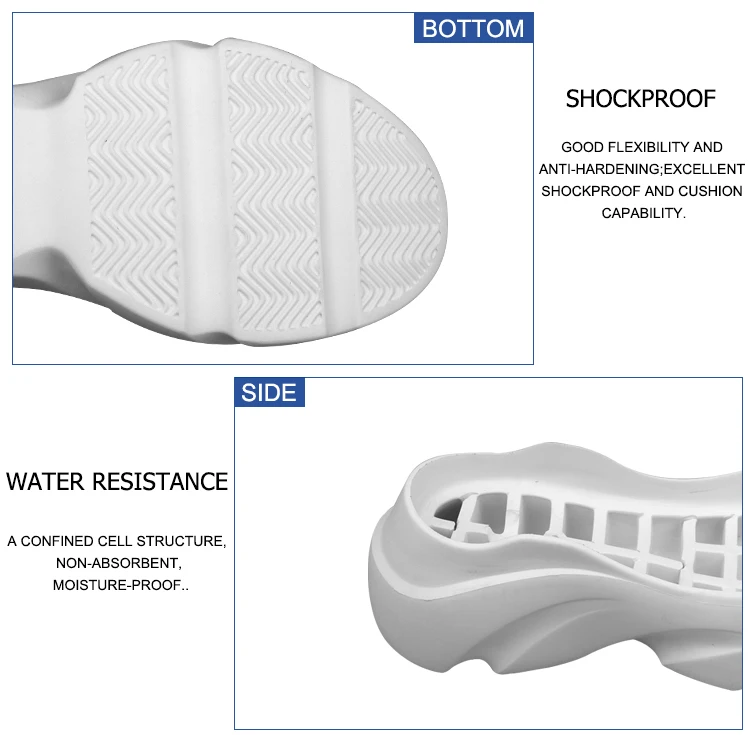 BOTTOM

SHOCKPROOF

GOOD FLEXIBILITY AND ANTI-HARDENING;EXCELLENT SHOCKPROOF AND CUSHION CAPABILITY.

SIDE

WATER RESISTANCE

A CONFINED CELL STRUCTURE, NON-ABSORBENT, MOISTURE-PROOF..